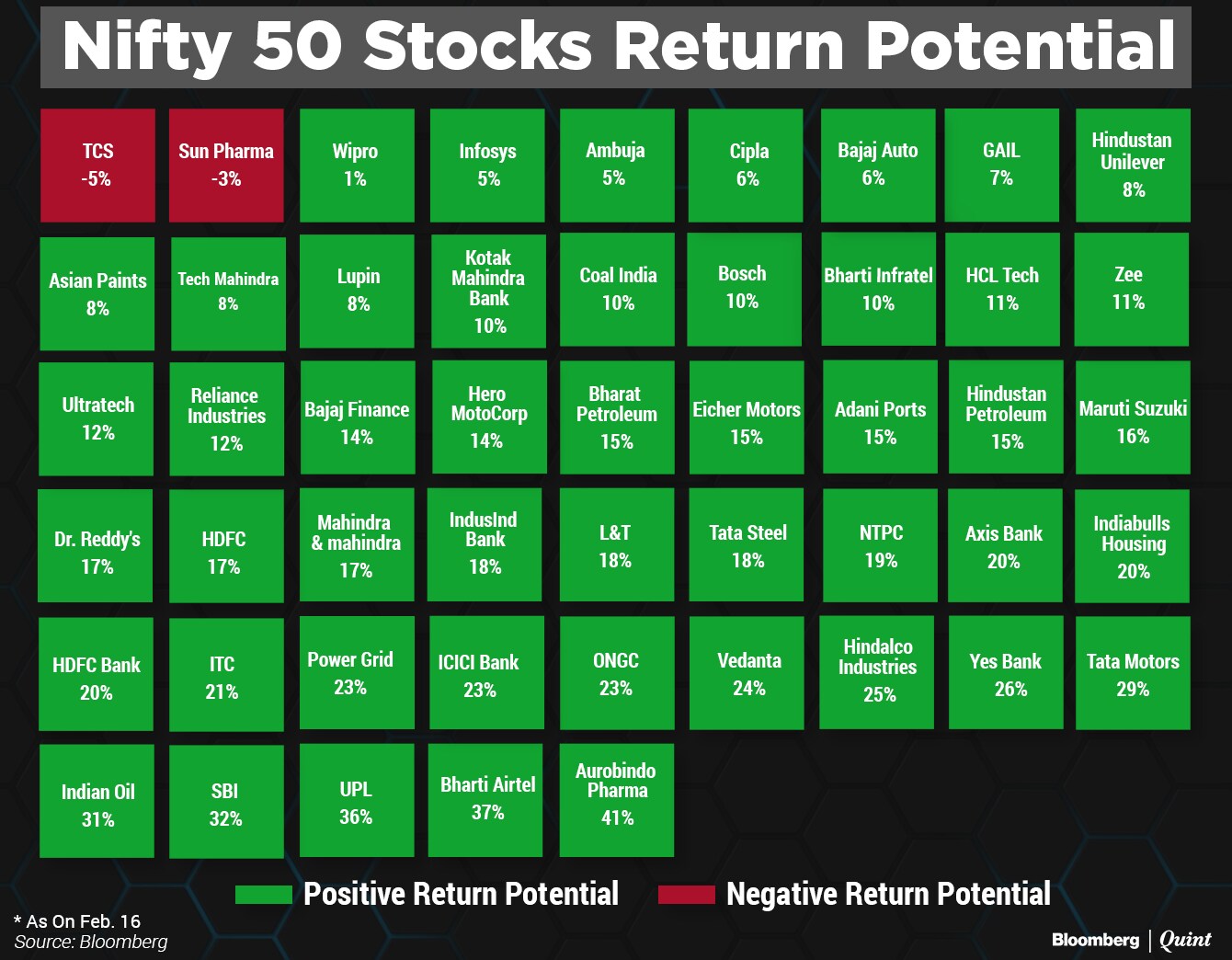 Nifty 50 Stocks Return Potential

TCS
-5%

Sun Pharma
-3%

Wipro
1%

Infosys
5%

Ambuja
5%

Cipla
6%

Bajaj Auto
6%

GAIL
7%

Hindustan Unilever
8%

Asian Paints
8%

Tech Mahindra
8%

Lupin
8%

Kotak Mahindra Bank
10%

Coal India
10%

Bosch
10%

Bharti Infratel
10%

HCL Tech
11%

Zee
11%

Ultratech
12%

Reliance Industries
12%

Bajaj Finance
14%

Hero MotoCorp
14%

Bharat Petroleum
15%

Eicher Motors
15%

Adani Ports
15%

Hindustan Petroleum
15%

Maruti Suzuki
16%

Dr. Reddy's
17%

HDFC
17%

Mahindra & mahindra
17%

IndusInd Bank
18%

L&T
18%

Tata Steel
18%

NTPC
19%

Axis Bank
20%

Indiabulls Housing
20%

HDFC Bank
20%

ITC
21%

Power Grid
23%

ICICI Bank
23%

ONGC
23%

Vedanta
24%

Hindalco Industries
25%

Yes Bank
26%

Tata Motors
29%

Indian Oil
31%

SBI
32%

UPL
36%

Bharti Airtel
37%

Aurobindo Pharma
41%

Positive Return Potential
Negative Return Potential

* As On Feb. 16
Source: Bloomberg

Bloomberg | Quint